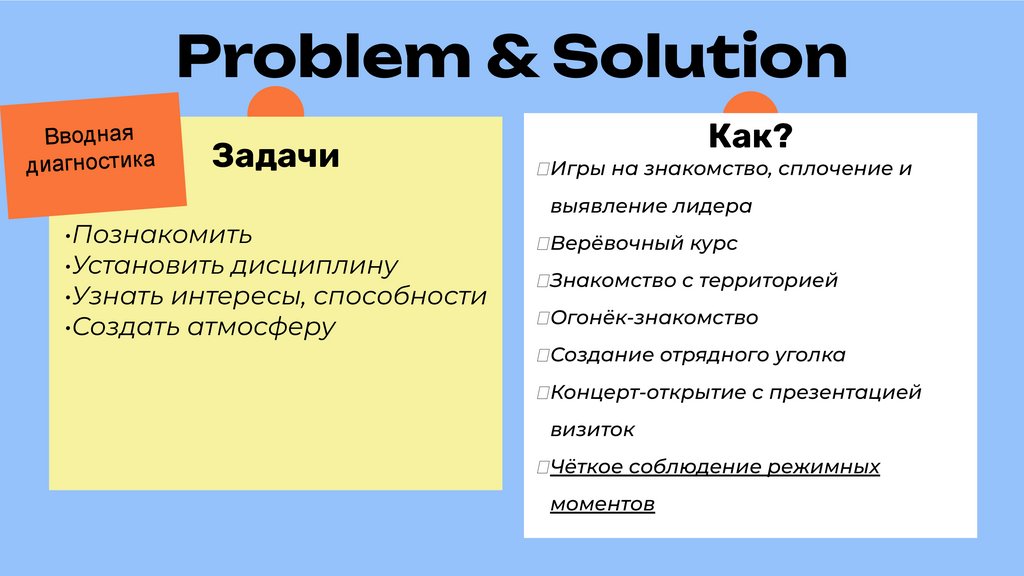 Problem & Solution

Вводная диагностика

Задачи

•Познакомить
•Установить дисциплину
•Узнать интересы, способности
•Создать атмосферу

Как?

Игры на знакомство, сплочение и выявление лидера
Верёвочный курс
Знакомство с территорией
Огонёк-знакомство
Создание отрядного уголка
Концерт-открытие с презентацией визиток
Чёткое соблюдение режимных моментов